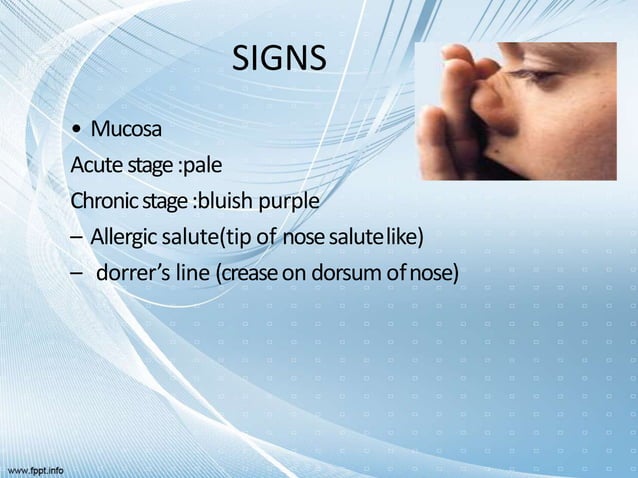 SIGNS

• Mucosa

Acute stage :pale

Chronic stage :bluish purple

– Allergic salute(tip of nose salute like)

– dorrer's line (crease on dorsum of nose)

www.fppt.info